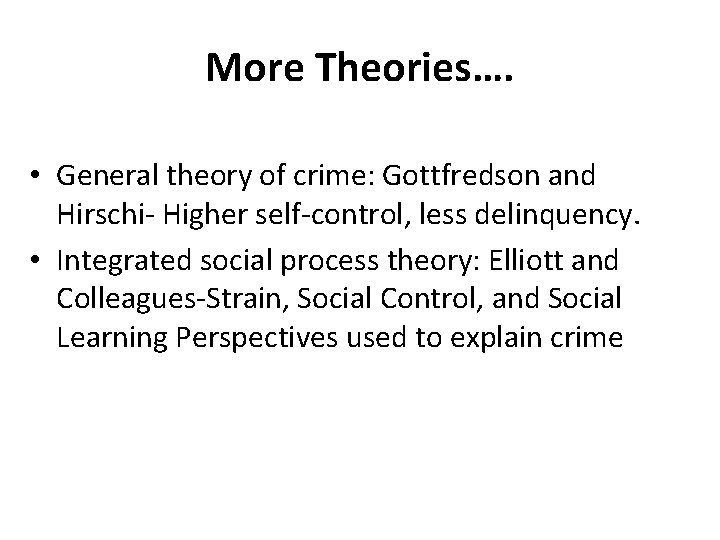 More Theories….

• General theory of crime: Gottfredson and Hirschi- Higher self-control, less delinquency.
• Integrated social process theory: Elliott and Colleagues-Strain, Social Control, and Social Learning Perspectives used to explain crime